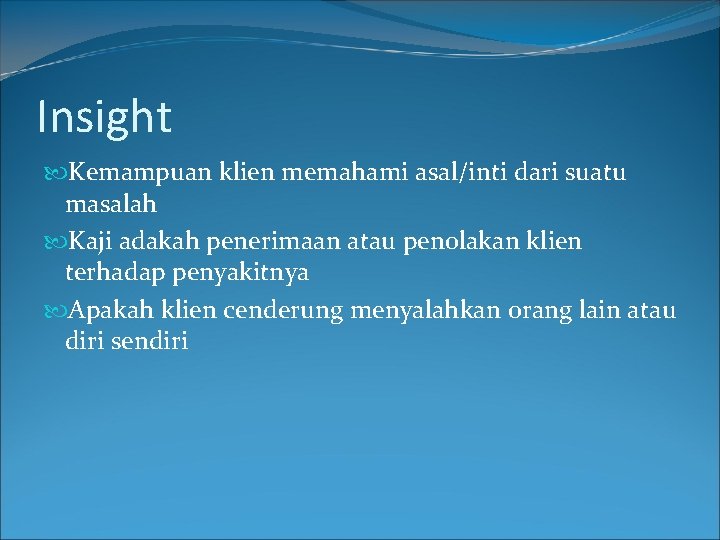 Insight

Kemampuan klien memahami asal/inti dari suatu masalah

Kaji adakah penerimaan atau penolakan klien terhadap penyakitnya

Apakah klien cenderung menyalahkan orang lain atau diri sendiri